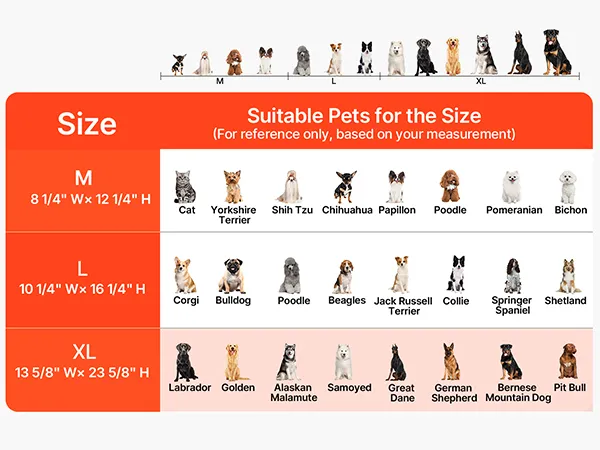 M L XL

| Size | Suitable Pets for the Size (For reference only, based on your measurement) |
|---|---|
| M 8 1/4" W× 12 1/4" H | Cat, Yorkshire Terrier, Shih Tzu, Chihuahua, Papillon, Poodle, Pomeranian, Bichon |
| L 10 1/4" W× 16 1/4" H | Corgi, Bulldog, Poodle, Beagles, Jack Russell Terrier, Collie, Springer Spaniel, Shetland |
| XL 13 5/8" W× 23 5/8" H | Labrador, Golden, Alaskan Malamute, Samoyed, Great Dane, German Shepherd, Bernese Mountain Dog, Pit Bull |